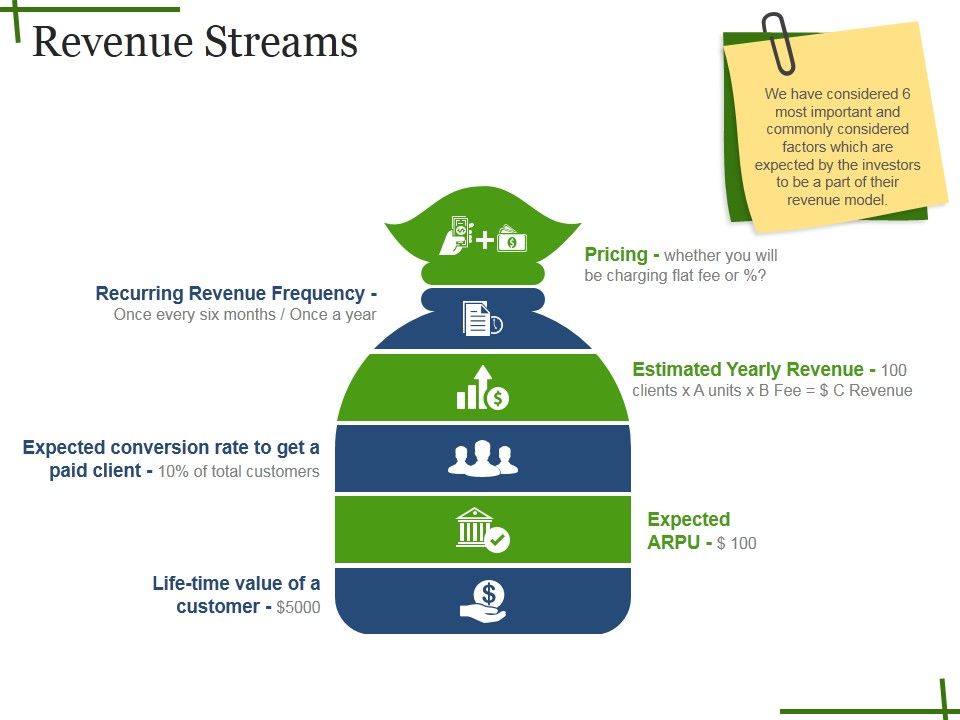 Revenue Streams

We have considered 6 most important and commonly considered factors which are expected by the investors to be a part of their revenue model.

Pricing - whether you will be charging flat fee or %?

Recurring Revenue Frequency - Once every six months / Once a year

Estimated Yearly Revenue - 100 clients x A units x B Fee = $ C Revenue

Expected conversion rate to get a paid client - 10% of total customers

Expected ARPU - $ 100

Life-time value of a customer - $5000